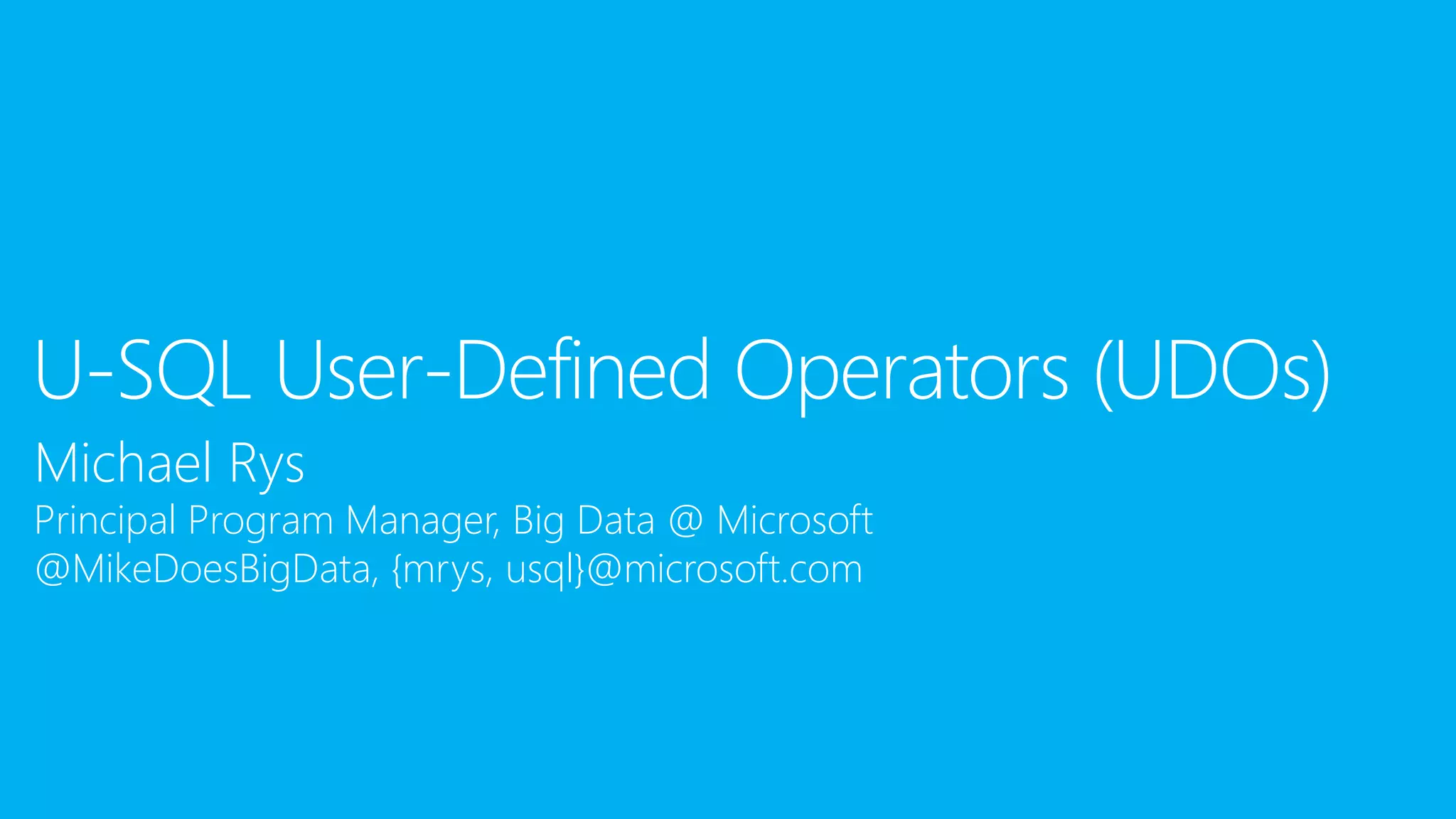 U-SQL User-Defined Operators (UDOs)

Michael Rys

Principal Program Manager, Big Data @ Microsoft

@MikeDoesBigData, {mrys, usql}@microsoft.com